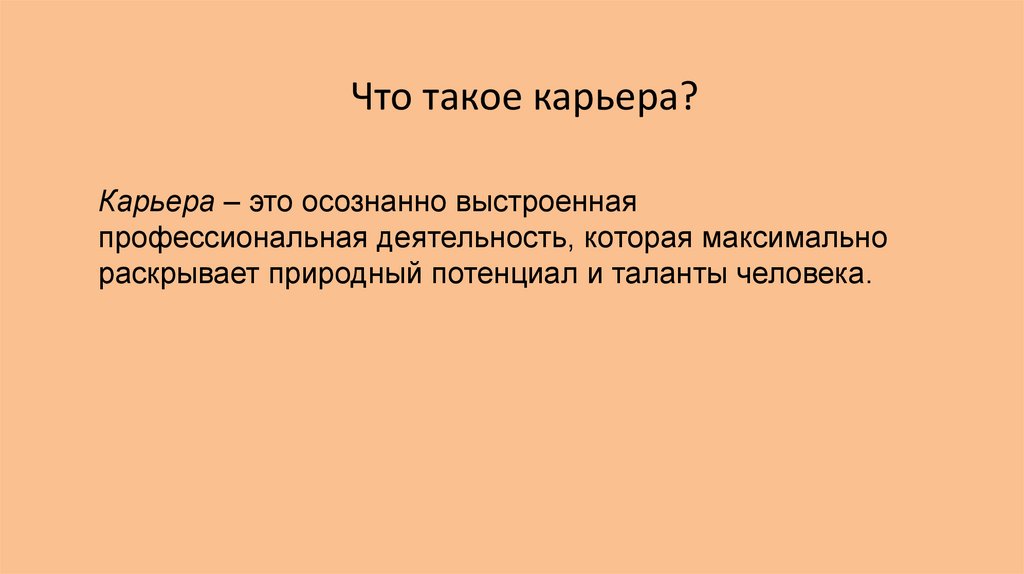 Что такое карьера?

Карьера – это осознанно выстроенная профессиональная деятельность, которая максимально раскрывает природный потенциал и таланты человека.